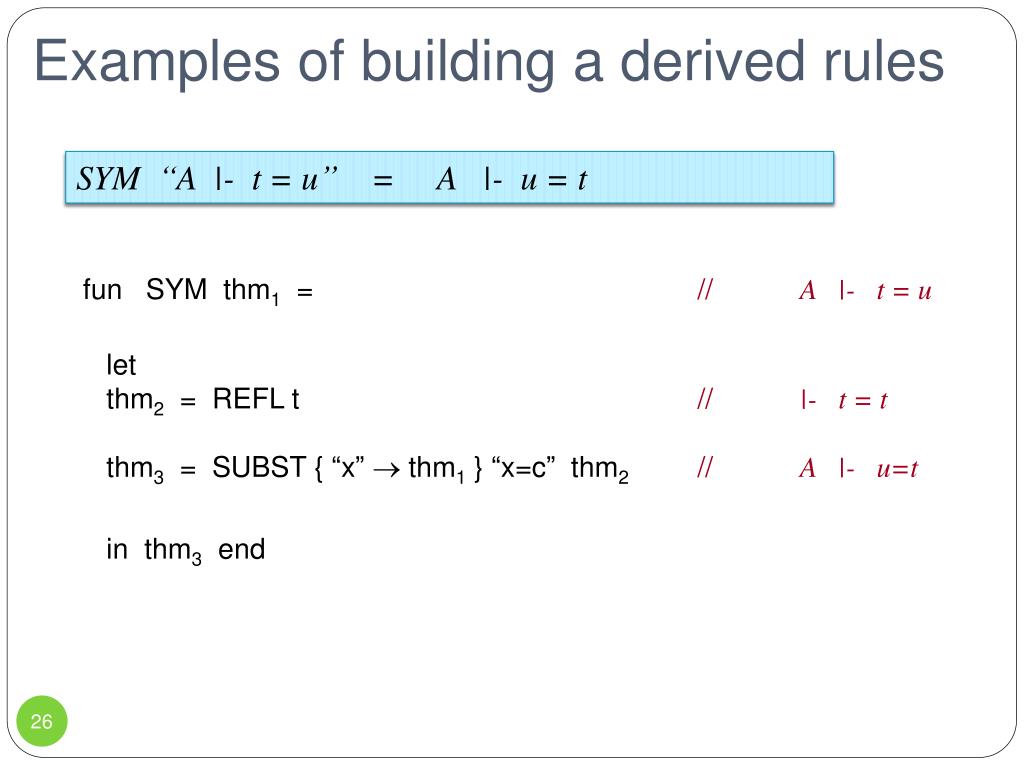 Examples of building a derived rules

SYM “A |- t = u” = A |- u = t

fun SYM thm$_1$ = // A |- t = u

let
thm$_2$ = REFL t // |- t = t

thm$_3$ = SUBST { “x” $\rightarrow$ thm$_1$ } “x=c” thm$_2$ // A |- u=t

in thm$_3$ end

26